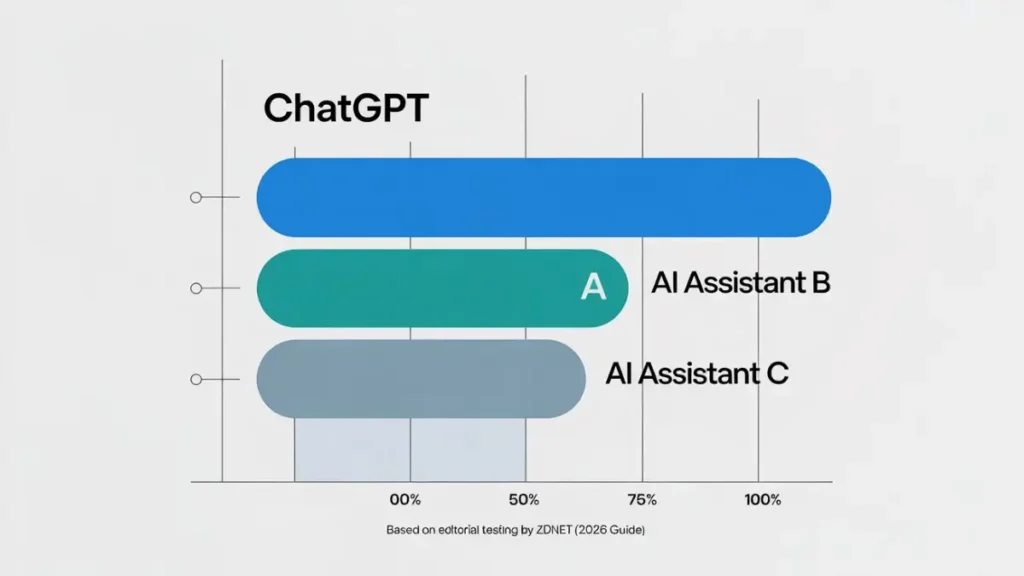 ChatGPT

A

AI Assistant B

AI Assistant C

00%
50%
75%
100%

Based on editorial testing by ZDNET (2026 Guide)